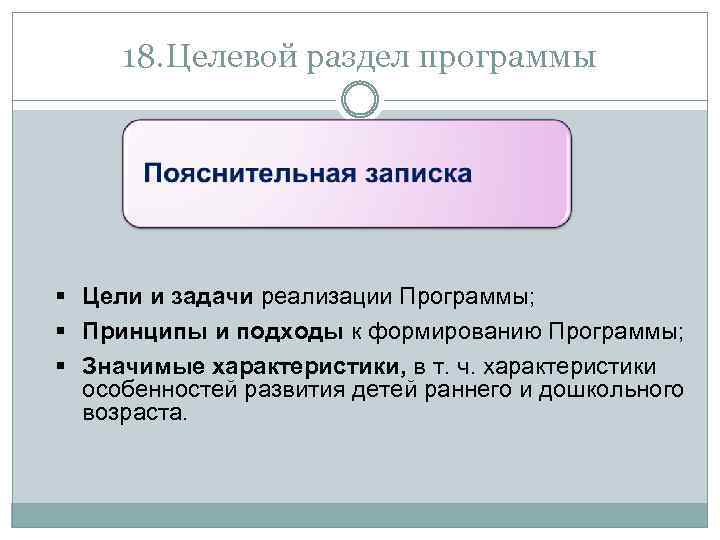 18.Целевой раздел программы

Пояснительная записка

▪ Цели и задачи реализации Программы;
▪ Принципы и подходы к формированию Программы;
▪ Значимые характеристики, в т. ч. характеристики особенностей развития детей раннего и дошкольного возраста.